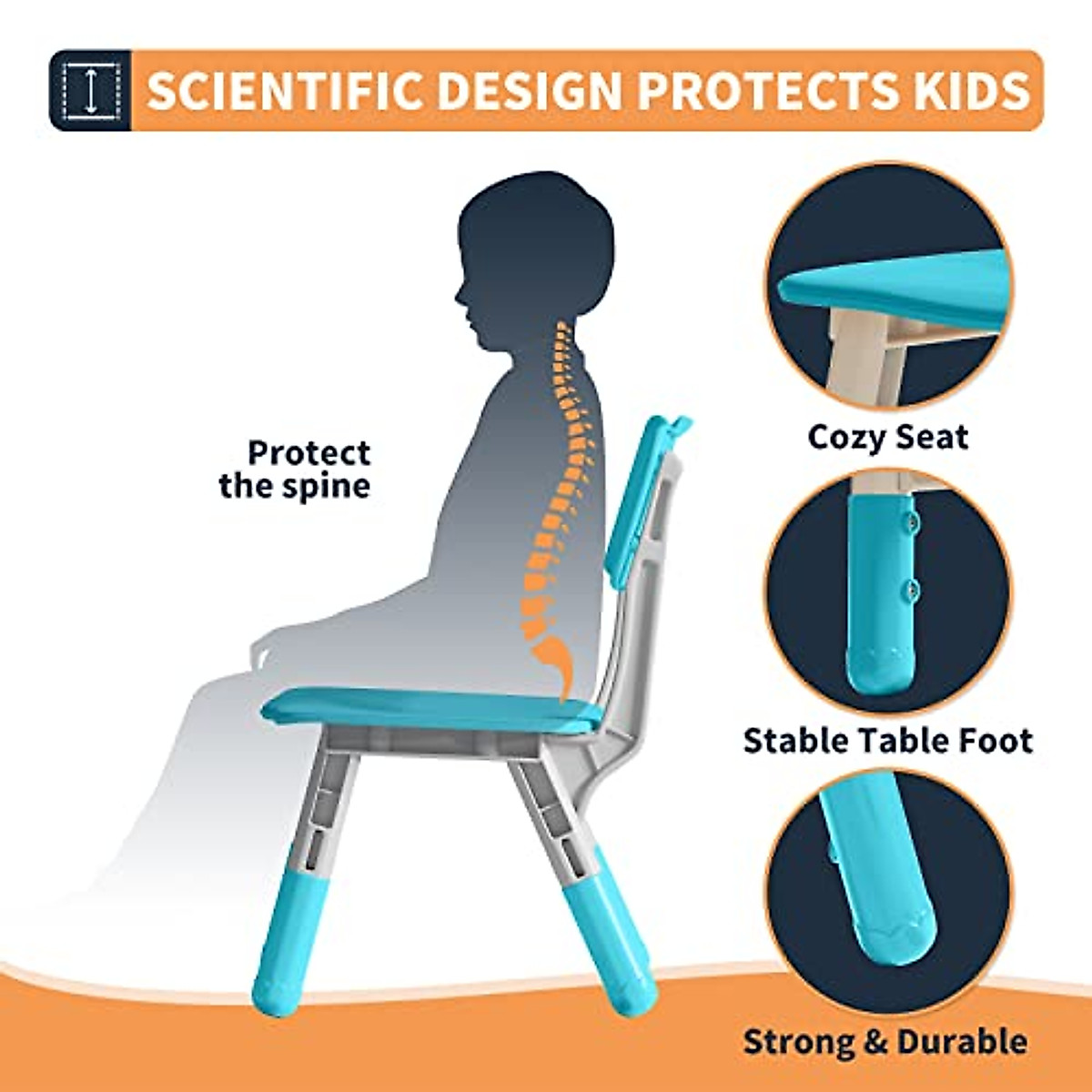 SCIENTIFIC DESIGN PROTECTS KIDS

Protect the spine

Cozy Seat

Stable Table Foot

Strong & Durable